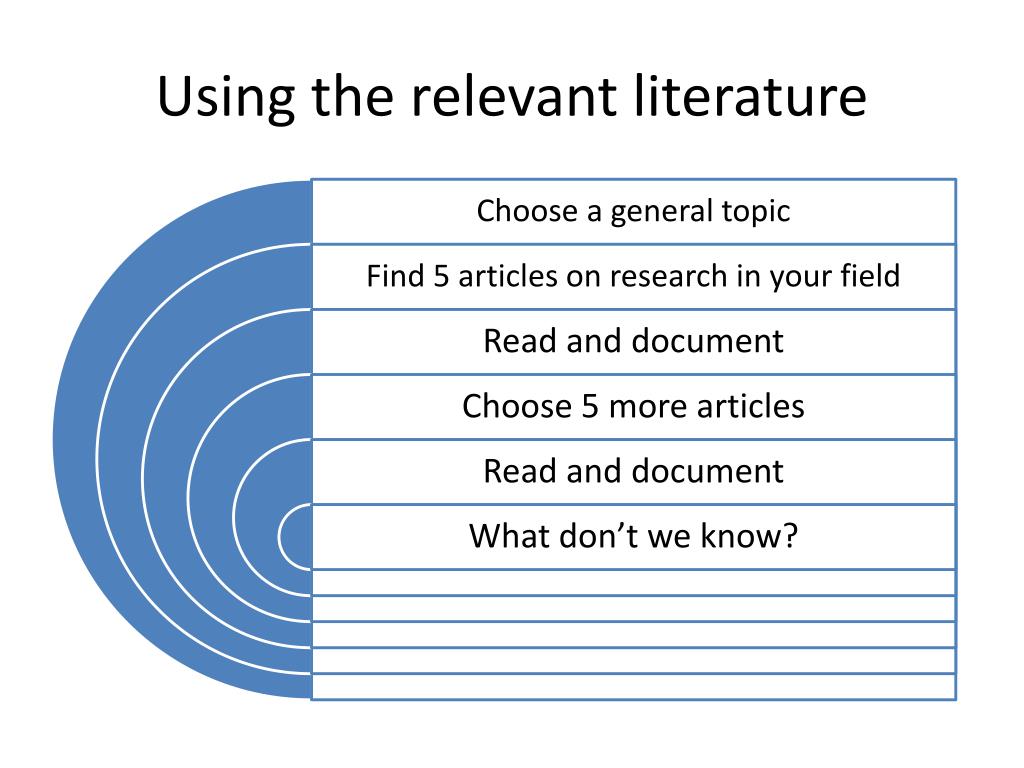 Using the relevant literature

Choose a general topic

Find 5 articles on research in your field

Read and document

Choose 5 more articles

Read and document

What don’t we know?